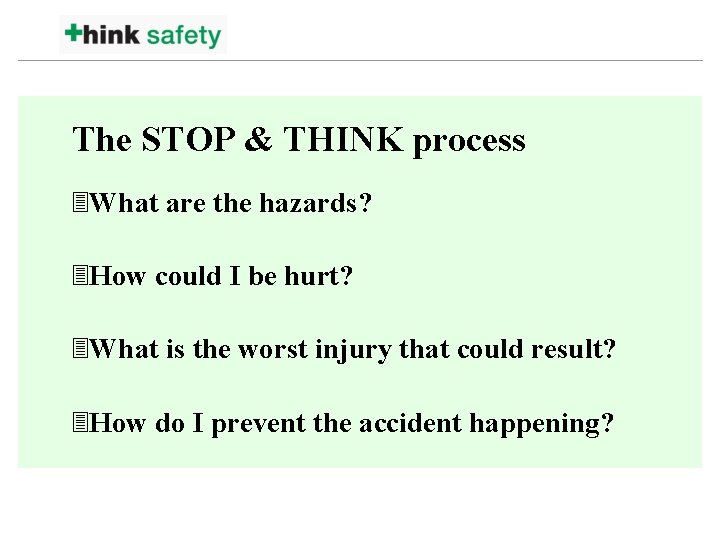 +hink safety

The STOP & THINK process

What are the hazards?

How could I be hurt?

What is the worst injury that could result?

How do I prevent the accident happening?